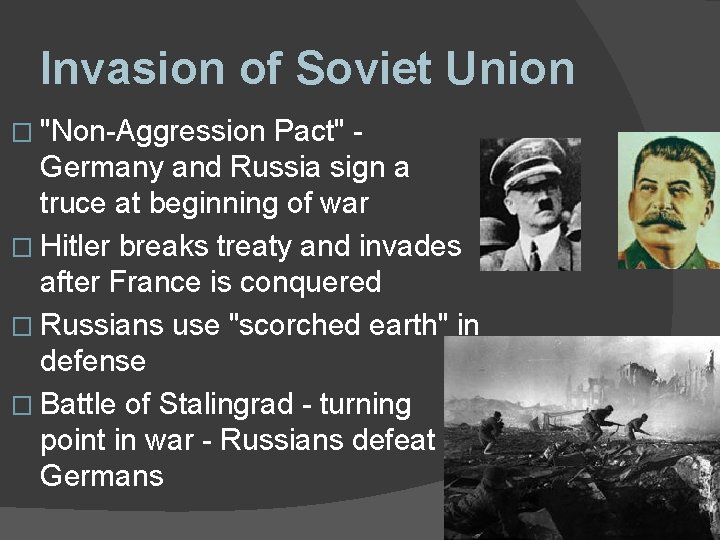 Invasion of Soviet Union

□ "Non-Aggression Pact" - Germany and Russia sign a truce at beginning of war

□ Hitler breaks treaty and invades after France is conquered

□ Russians use "scorched earth" in defense

□ Battle of Stalingrad - turning point in war - Russians defeat Germans